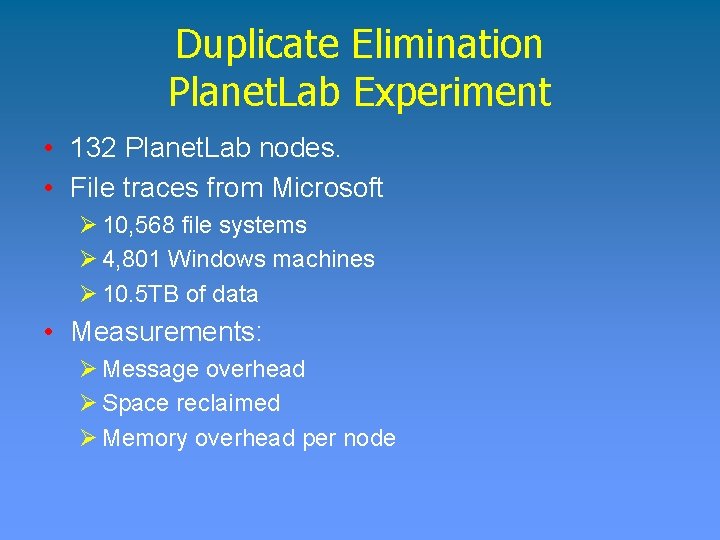 Duplicate Elimination
PlanetLab Experiment

• 132 PlanetLab nodes.
• File traces from Microsoft
  ➢ 10,568 file systems
  ➢ 4,801 Windows machines
  ➢ 10.5TB of data
• Measurements:
  ➢ Message overhead
  ➢ Space reclaimed
  ➢ Memory overhead per node